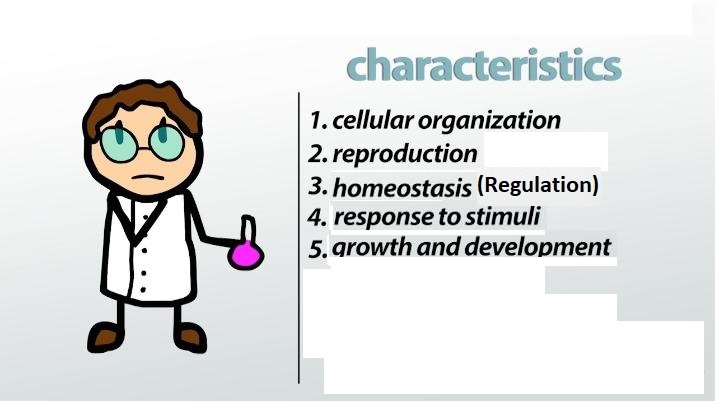 characteristics

1. cellular organization
2. reproduction
3. homeostasis (Regulation)
4. response to stimuli
5. growth and development